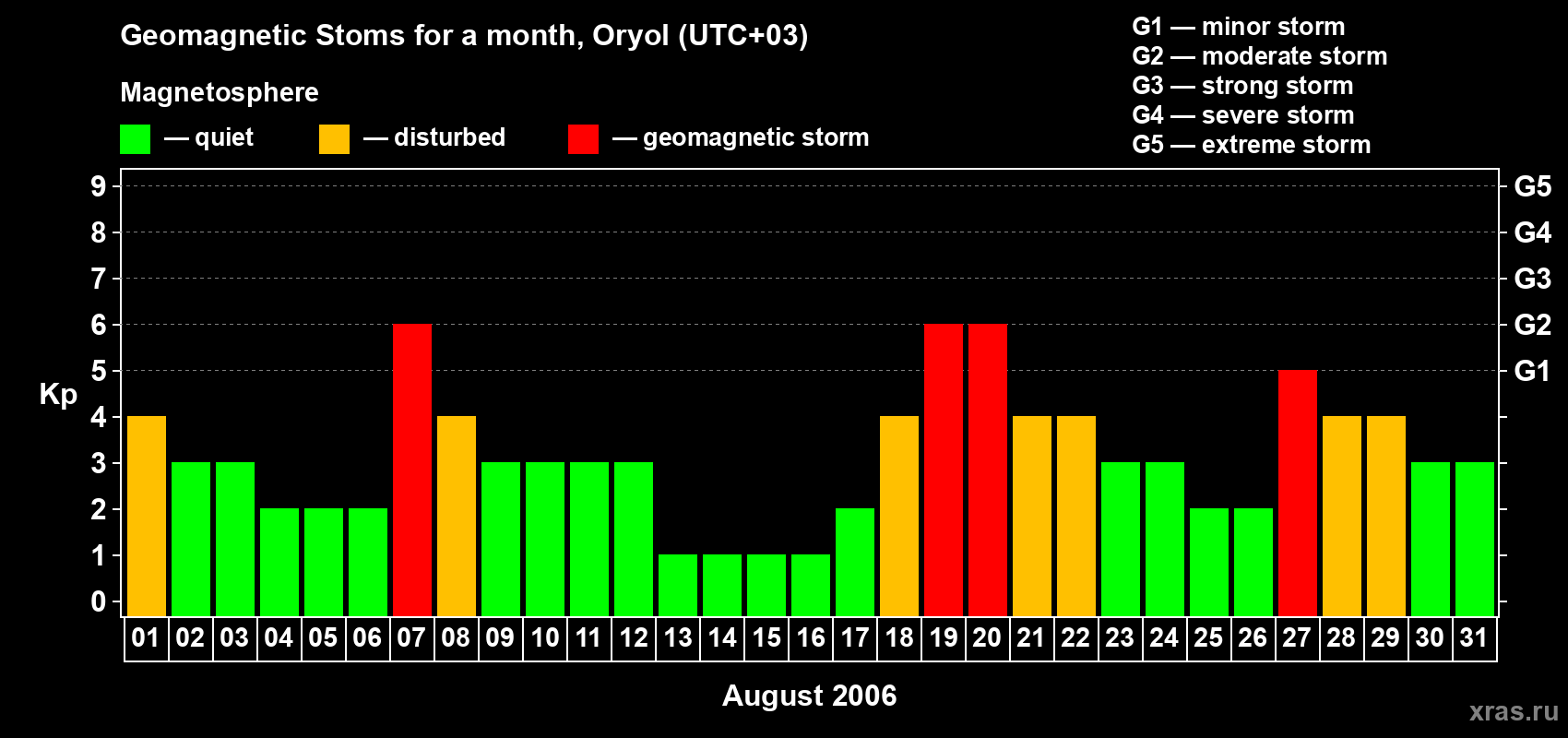 Geomagnetic Stoms for a month, Oryol (UTC+03)

Magnetosphere

— quiet — disturbed — geomagnetic storm

G1 — minor storm
G2 — moderate storm
G3 — strong storm
G4 — severe storm
G5 — extreme storm

Kp

9 8 7 6 5 4 3 2 1 0

G5 G4 G3 G2 G1

01 02 03 04 05 06 07 08 09 10 11 12 13 14 15 16 17 18 19 20 21 22 23 24 25 26 27 28 29 30 31

August 2006

xras.ru